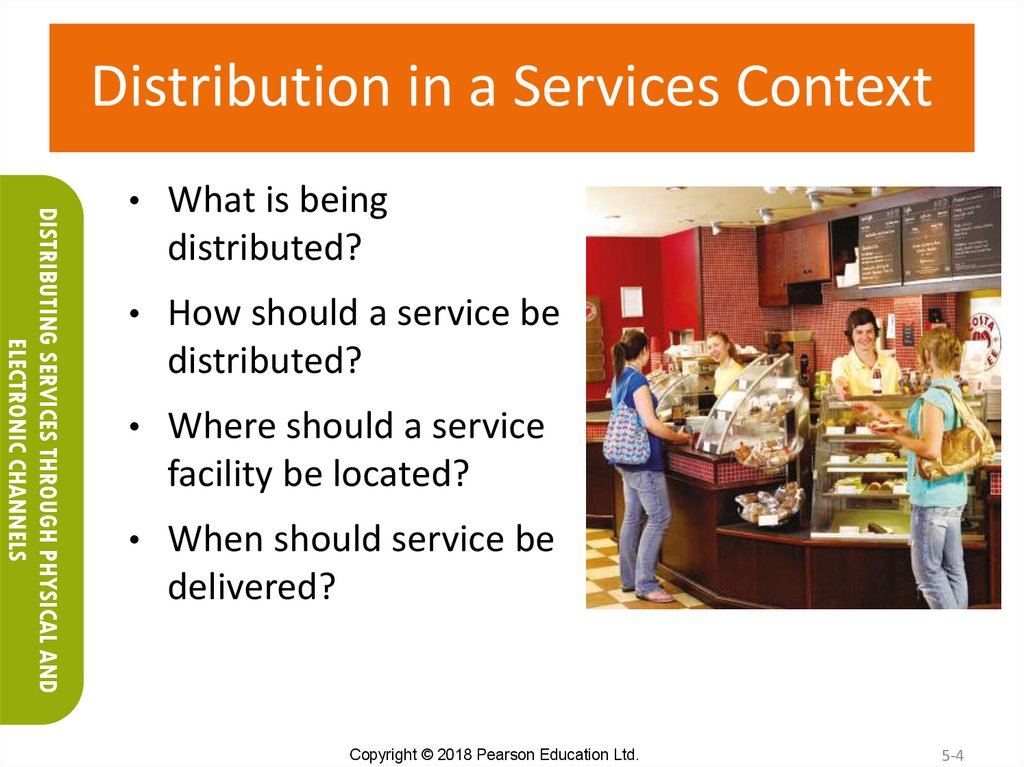 Distribution in a Services Context

DISTRIBUTING SERVICES THROUGH PHYSICAL AND ELECTRONIC CHANNELS

• What is being distributed?

• How should a service be distributed?

• Where should a service facility be located?

• When should service be delivered?

Copyright © 2018 Pearson Education Ltd.

5-4